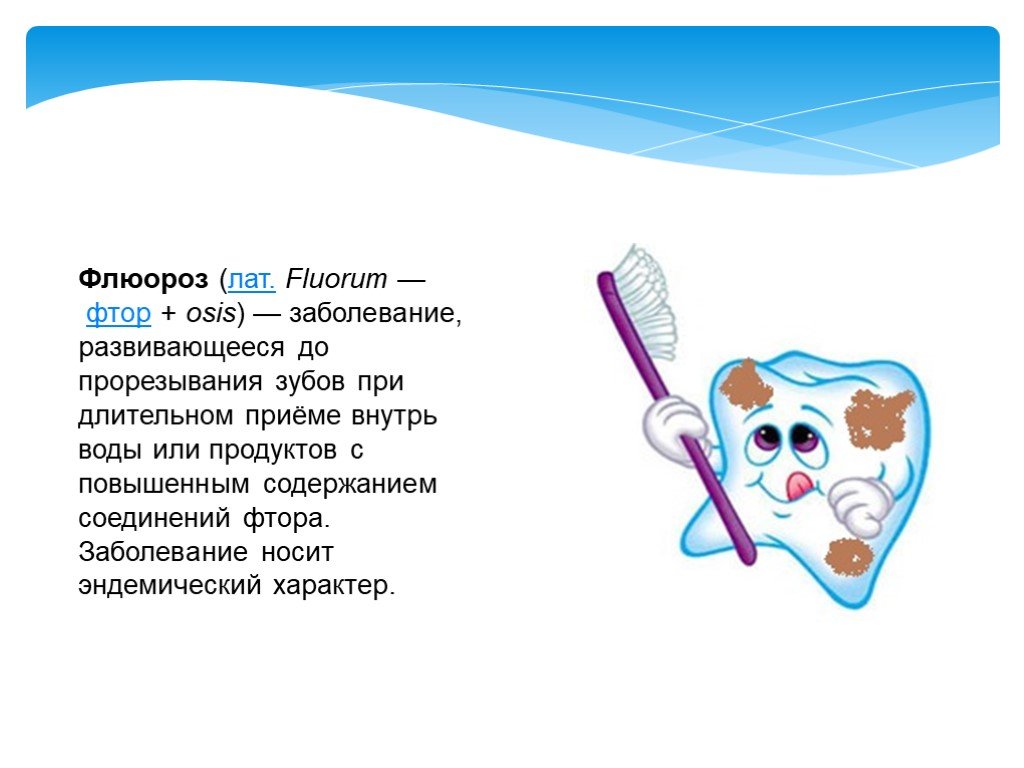 Флюороз (лат. Fluorum — фтор + osis) — заболевание, развивающееся до прорезывания зубов при длительном приёме внутрь воды или продуктов с повышенным содержанием соединений фтора. Заболевание носит эндемический характер.